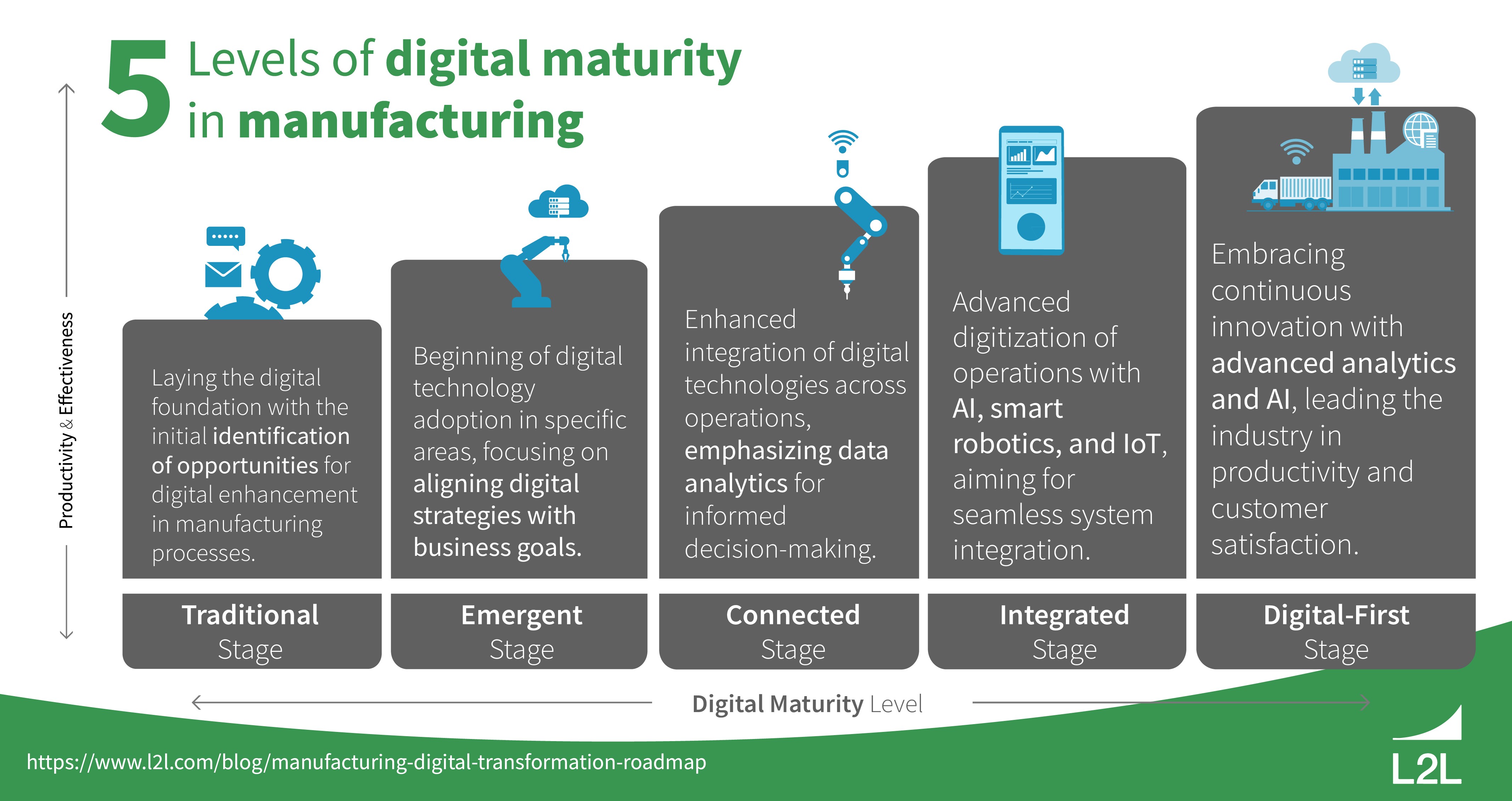 5 Levels of digital maturity in manufacturing

Productivity & Effectiveness

Laying the digital foundation with the initial identification of opportunities for digital enhancement in manufacturing processes.

Traditional Stage

Beginning of digital technology adoption in specific areas, focusing on aligning digital strategies with business goals.

Emergent Stage

Enhanced integration of digital technologies across operations, emphasizing data analytics for informed decision-making.

Connected Stage

Advanced digitization of operations with AI, smart robotics, and IoT, aiming for seamless system integration.

Integrated Stage

Embracing continuous innovation with advanced analytics and AI, leading the industry in productivity and customer satisfaction.

Digital-First Stage

Digital Maturity Level

https://www.l2l.com/blog/manufacturing-digital-transformation-roadmap

L2L